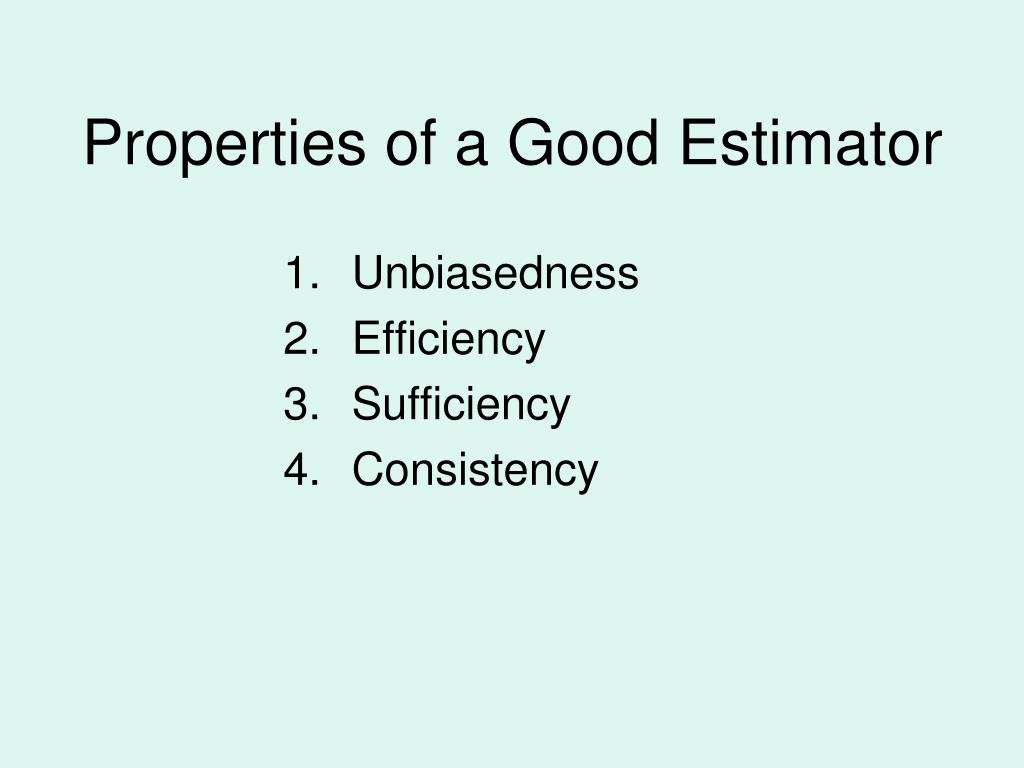 Properties of a Good Estimator

1. Unbiasedness
2. Efficiency
3. Sufficiency
4. Consistency